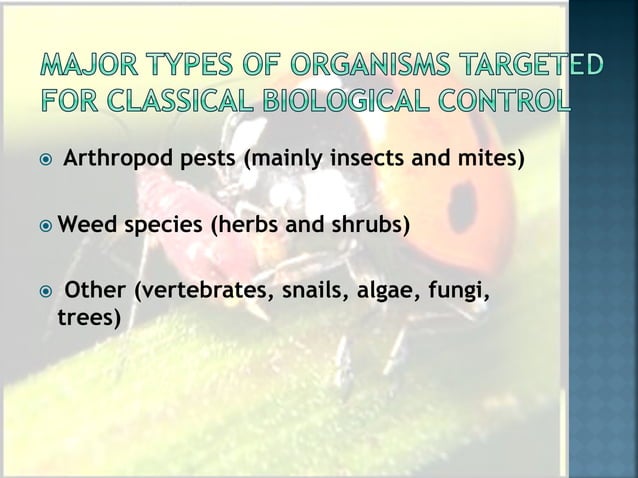 MAJOR TYPES OF ORGANISMS TARGETED FOR CLASSICAL BIOLOGICAL CONTROL

Arthropod pests (mainly insects and mites)

Weed species (herbs and shrubs)

Other (vertebrates, snails, algae, fungi, trees)